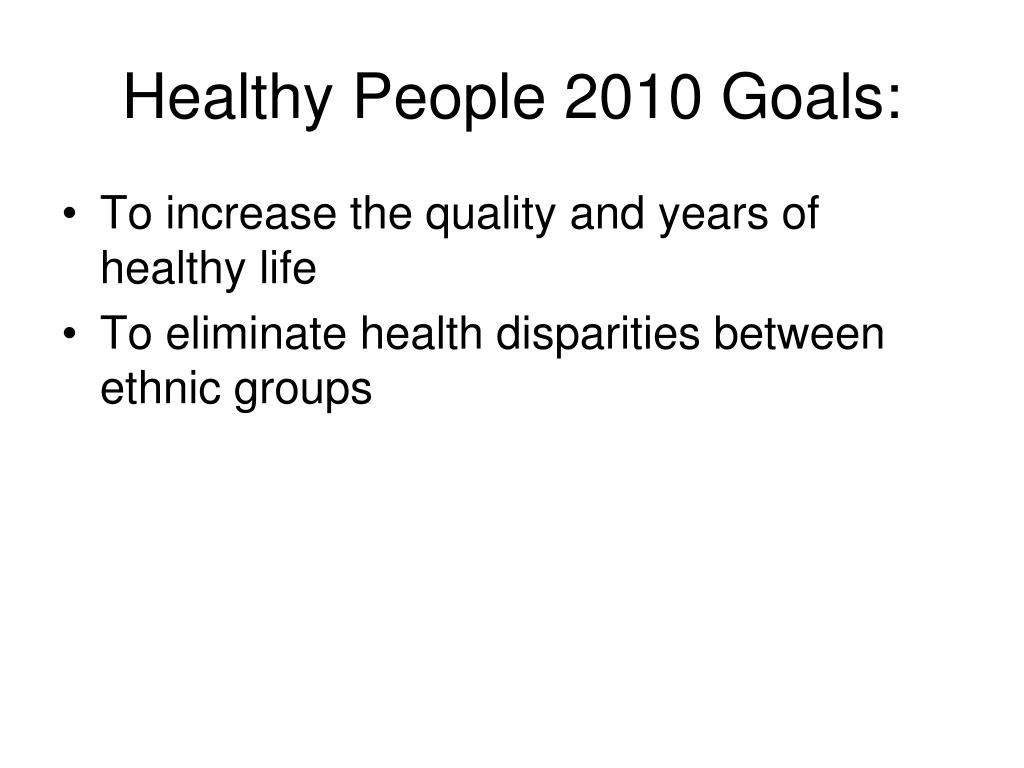 Healthy People 2010 Goals:

• To increase the quality and years of healthy life

• To eliminate health disparities between ethnic groups